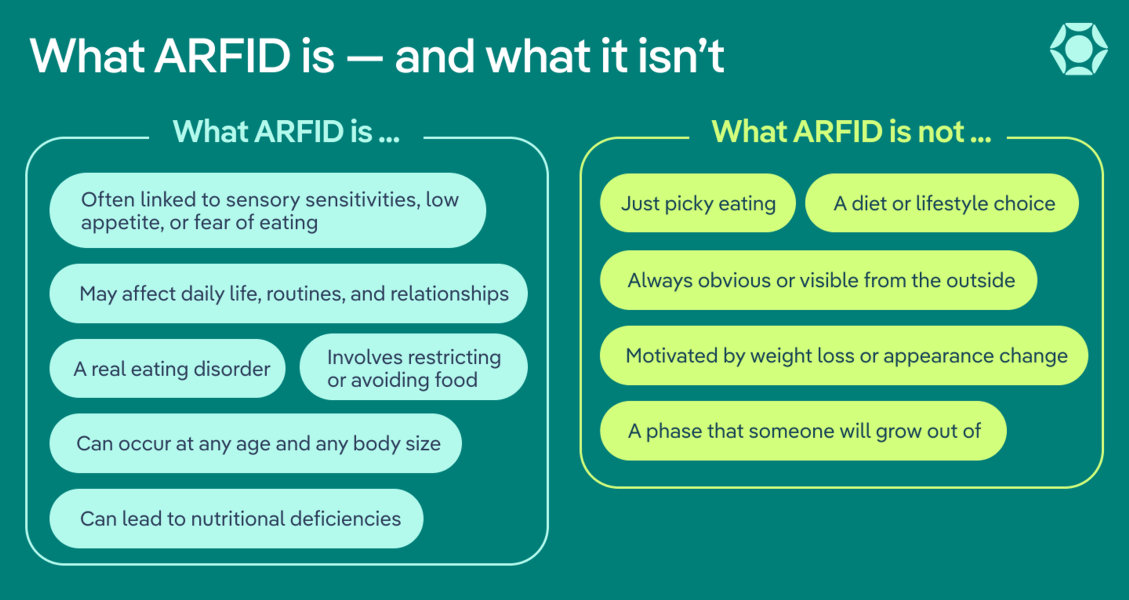 What ARFID is — and what it isn't

What ARFID is ...

Often linked to sensory sensitivities, low appetite, or fear of eating

May affect daily life, routines, and relationships

A real eating disorder

Involves restricting or avoiding food

Can occur at any age and any body size

Can lead to nutritional deficiencies

What ARFID is not ...

Just picky eating

A diet or lifestyle choice

Always obvious or visible from the outside

Motivated by weight loss or appearance change

A phase that someone will grow out of